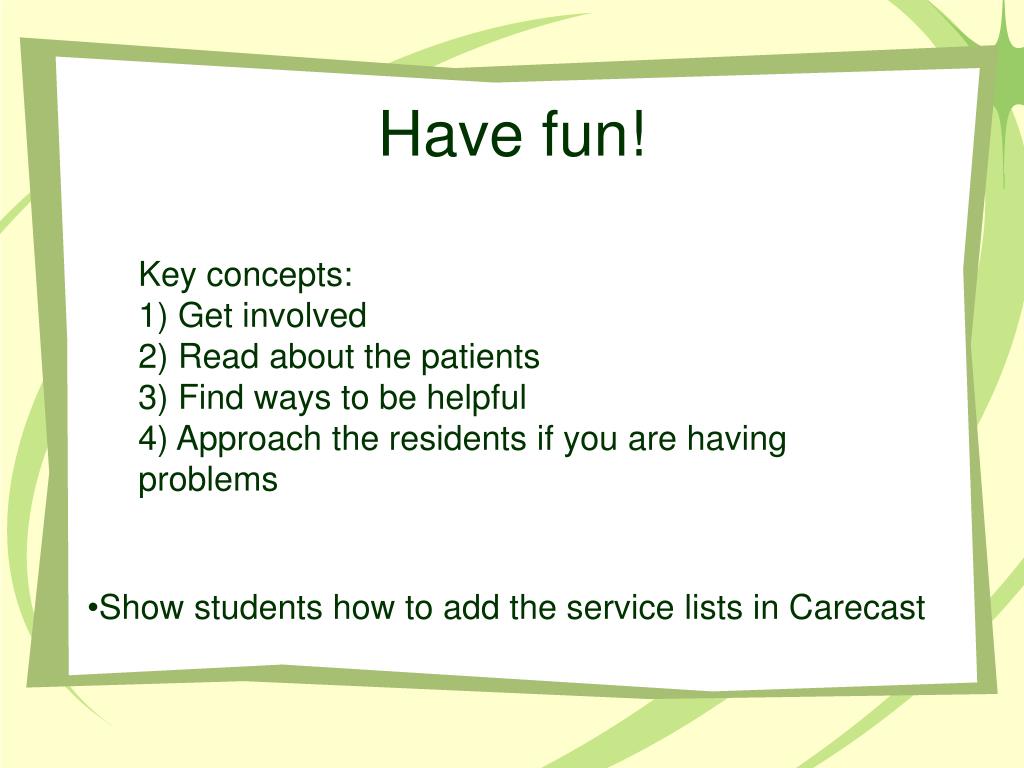 Have fun!

Key concepts:
1) Get involved
2) Read about the patients
3) Find ways to be helpful
4) Approach the residents if you are having problems

•Show students how to add the service lists in Carecast